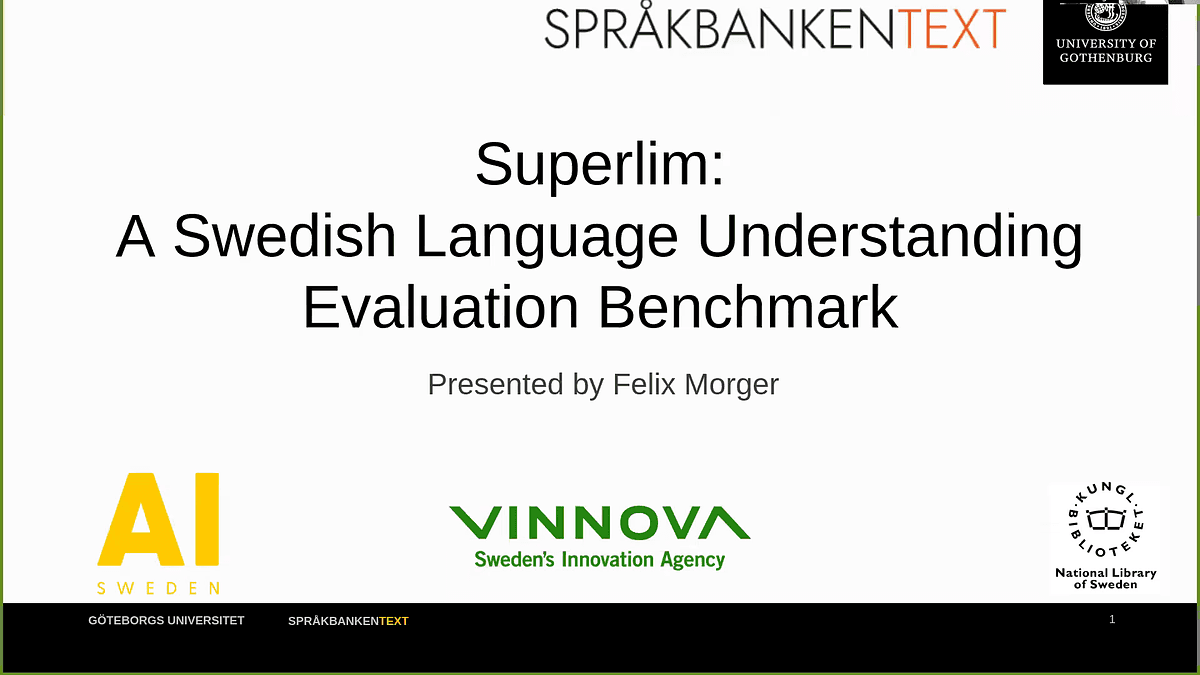 SPRÅKBANKENTEXT

UNIVERSITY OF GOTHENBURG

Superlim:
A Swedish Language Understanding Evaluation Benchmark

Presented by Felix Morger

AI
SWEDEN

VINNOVA
Sweden's Innovation Agency

KUNGL. BIBLIOTEKET
National Library of Sweden

GÖTEBORGS UNIVERSITET

SPRÅKBANKENTEXT

1